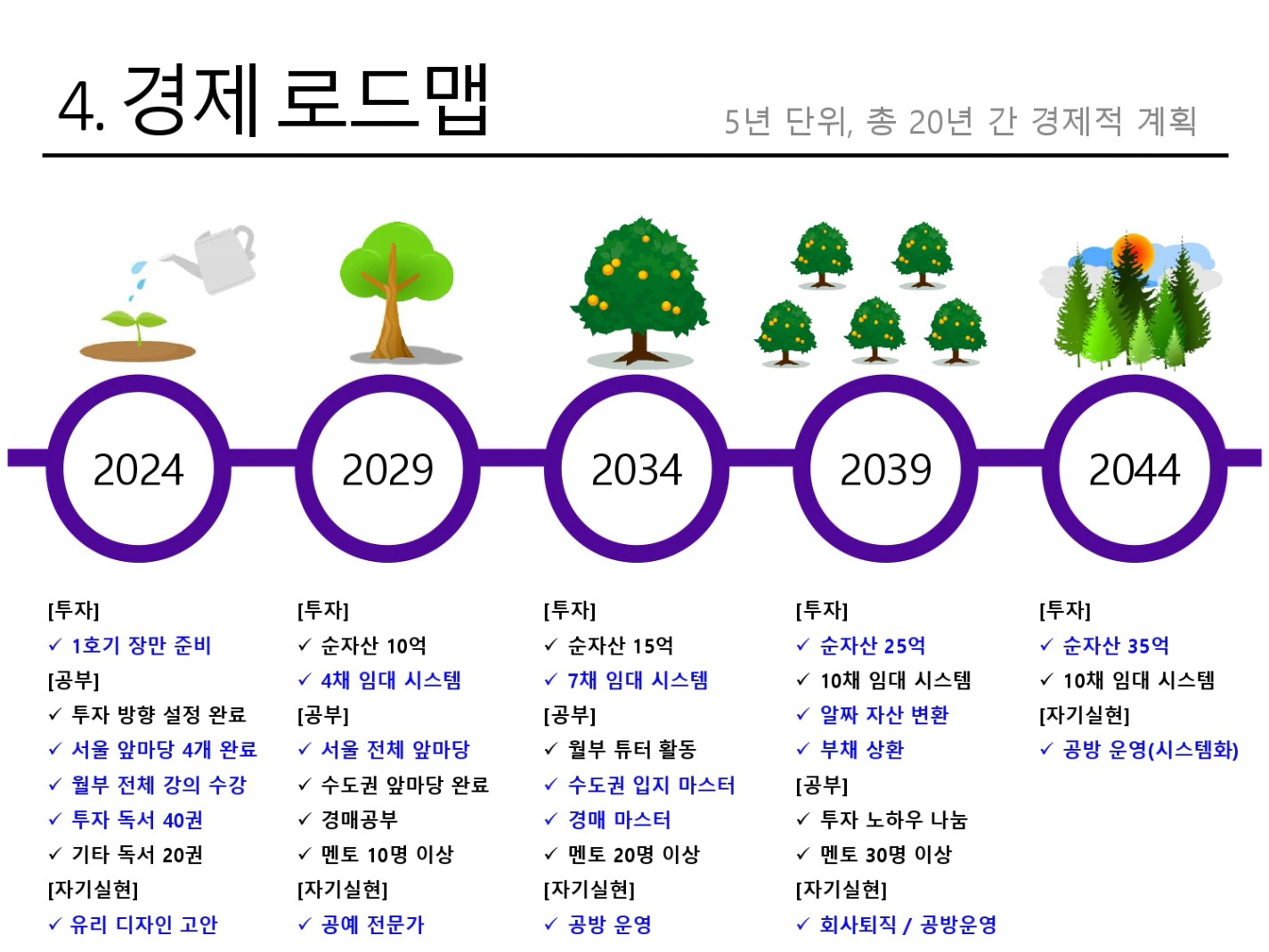 4. 경제 로드맵

5년 단위, 총 20년 간 경제적 계획

2024

2029

2034

2039

2044

[투자]
✓ 1호기 장만 준비
[공부]
✓ 투자 방향 설정 완료
✓ 서울 앞마당 4개 완료
✓ 월부 전체 강의 수강
✓ 투자 독서 40권
✓ 기타 독서 20권
[자기실현]
✓ 유리 디자인 고안

[투자]
✓ 순자산 10억
✓ 4채 임대 시스템
[공부]
✓ 서울 전체 앞마당
✓ 수도권 앞마당 완료
✓ 경매공부
✓ 멘토 10명 이상
[자기실현]
✓ 공예 전문가

[투자]
✓ 순자산 15억
✓ 7채 임대 시스템
[공부]
✓ 월부 튜터 활동
✓ 수도권 입지 마스터
✓ 경매 마스터
✓ 멘토 20명 이상
[자기실현]
✓ 공방 운영

[투자]
✓ 순자산 25억
✓ 10채 임대 시스템
✓ 알짜 자산 변환
✓ 부채 상환
[공부]
✓ 투자 노하우 나눔
✓ 멘토 30명 이상
[자기실현]
✓ 회사퇴직 / 공방운영

[투자]
✓ 순자산 35억
✓ 10채 임대 시스템
[자기실현]
✓ 공방 운영(시스템화)